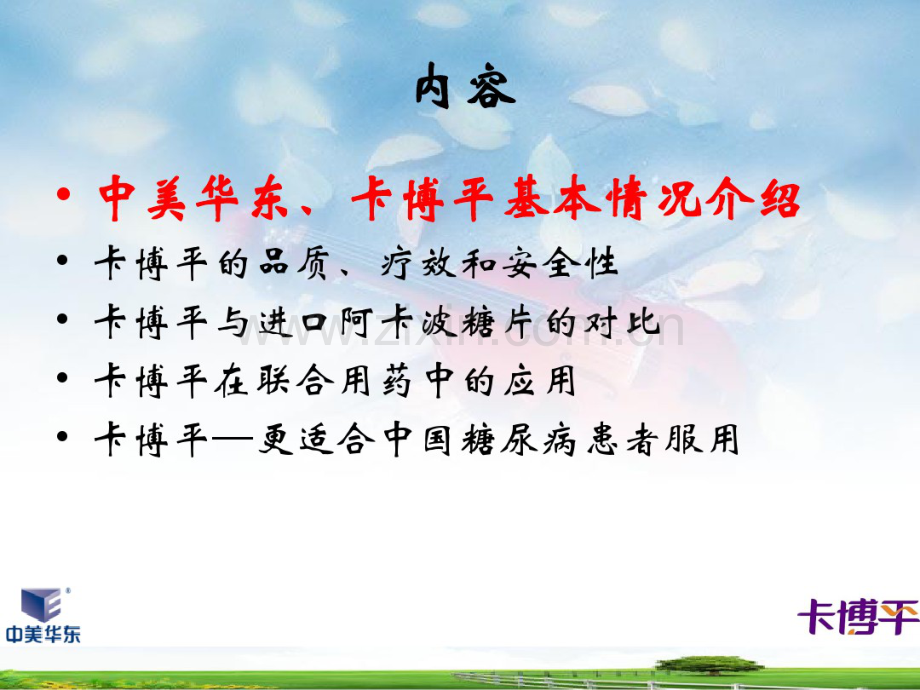 内容

• 中美华东、卡博平基本情况介绍
• 卡博平的品质、疗效和安全性
• 卡博平与进口阿卡波糖片的对比
• 卡博平在联合用药中的应用
• 卡博平—更适合中国糖尿病患者服用

www.zixin.com.cn

中美华东

卡博平